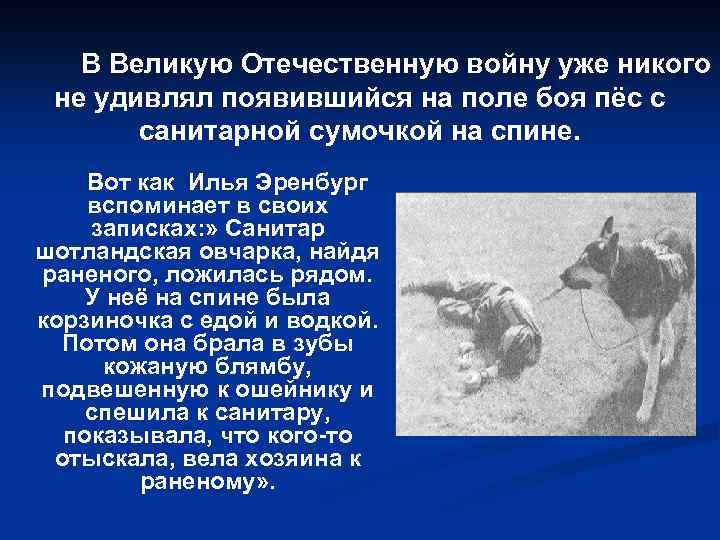 В Великую Отечественную войну уже никого не удивлял появившийся на поле боя пёс с санитарной сумочкой на спине.

Вот как Илья Эренбург вспоминает в своих записках:» Санитар шотландская овчарка, найдя раненого, ложилась рядом. У неё на спине была корзиночка с едой и водкой. Потом она брала в зубы кожаную блямбу, подвешенную к ошейнику и спешила к санитару, показывала, что кого-то отыскала, вела хозяина к раненому».